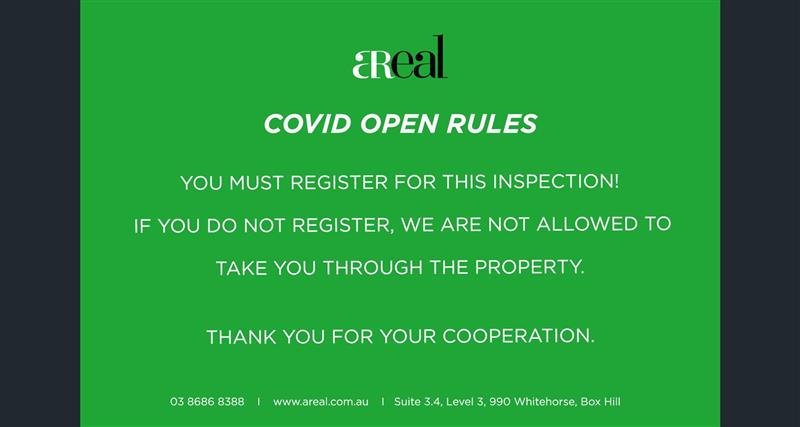 aReal

COVID OPEN RULES

YOU MUST REGISTER FOR THIS INSPECTION!

IF YOU DO NOT REGISTER, WE ARE NOT ALLOWED TO TAKE YOU THROUGH THE PROPERTY.

THANK YOU FOR YOUR COOPERATION.

03 8686 8388 | www.areal.com.au | Suite 3.4, Level 3, 990 Whitehorse, Box Hill